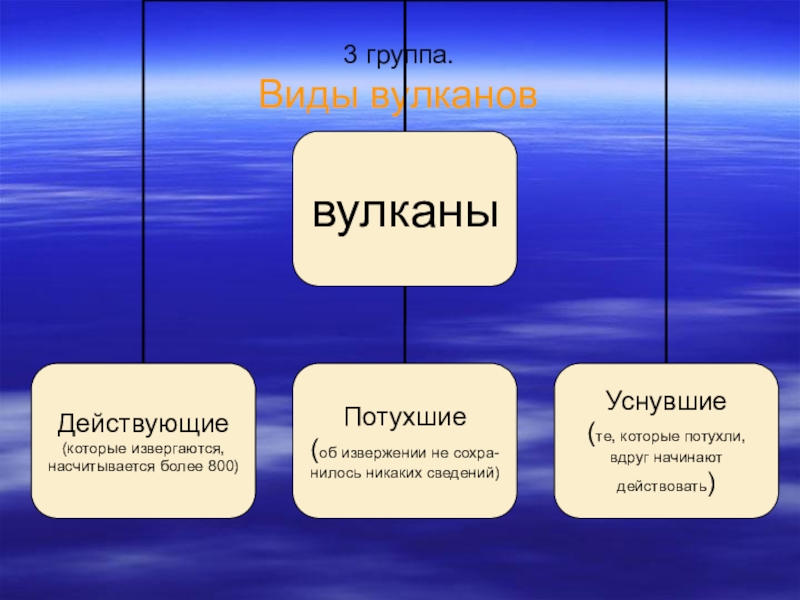 3 группа.
Виды вулканов

вулканы

Действующие
(которые извергаются, насчитывается более 800)

Потухшие
(об извержении не сохранилось никаких сведений)

Уснувшие
(те, которые потухли, вдруг начинают действовать)